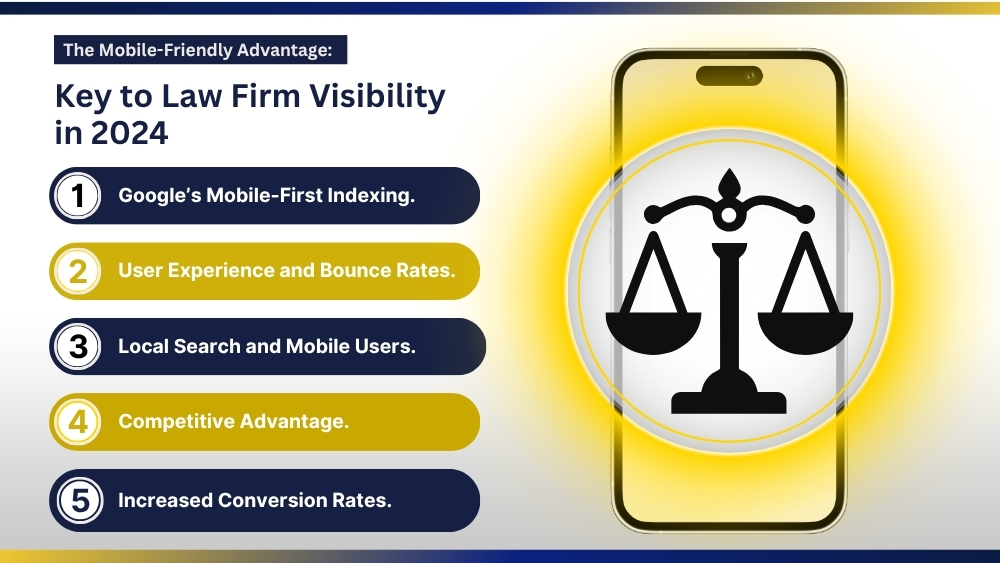 The Mobile-Friendly Advantage:

Key to Law Firm Visibility in 2024

1 Google's Mobile-First Indexing.

2 User Experience and Bounce Rates.

3 Local Search and Mobile Users.

4 Competitive Advantage.

5 Increased Conversion Rates.